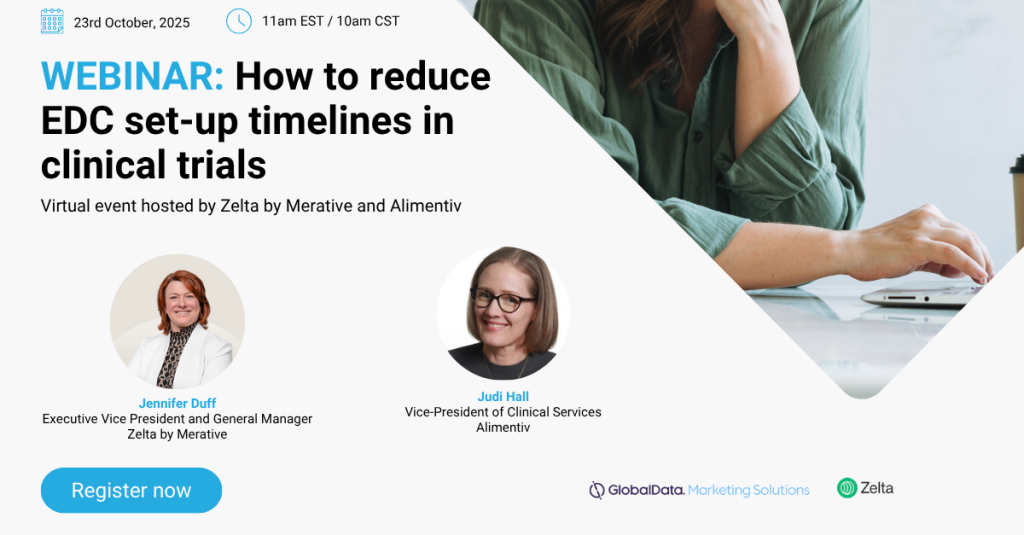 23rd October, 2025

11am EST / 10am CST

WEBINAR: How to reduce EDC set-up timelines in clinical trials

Virtual event hosted by Zelta by Merative and Alimentiv

Jennifer Duff
Executive Vice President and General Manager
Zelta by Merative

Judi Hall
Vice-President of Clinical Services
Alimentiv

Register now

GlobalData. Marketing Solutions

Zelta